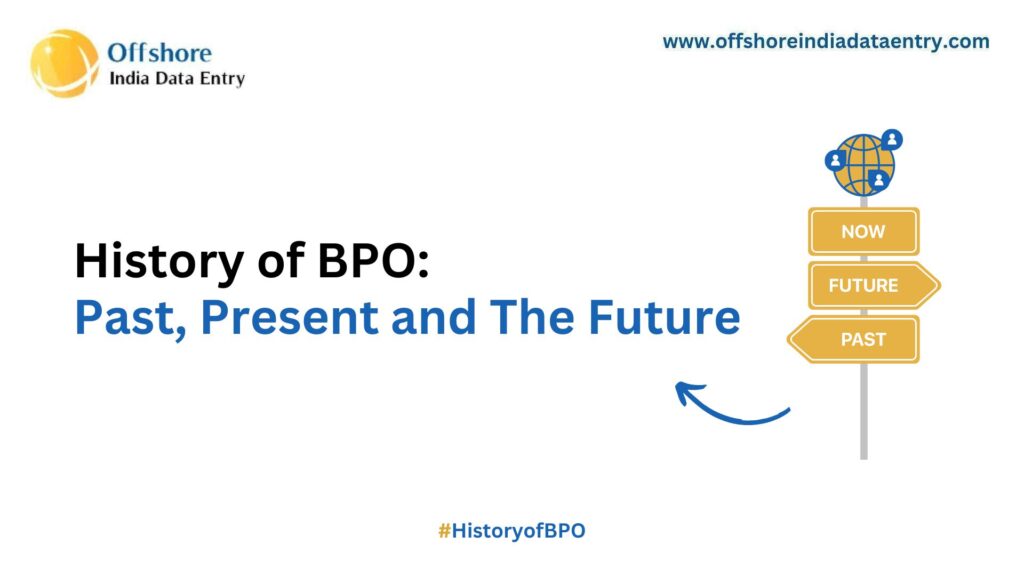 Offshore
India Data Entry

www.offshoreindiadataentry.com

History of BPO:
Past, Present and The Future

NOW
FUTURE
PAST

#HistoryofBPO